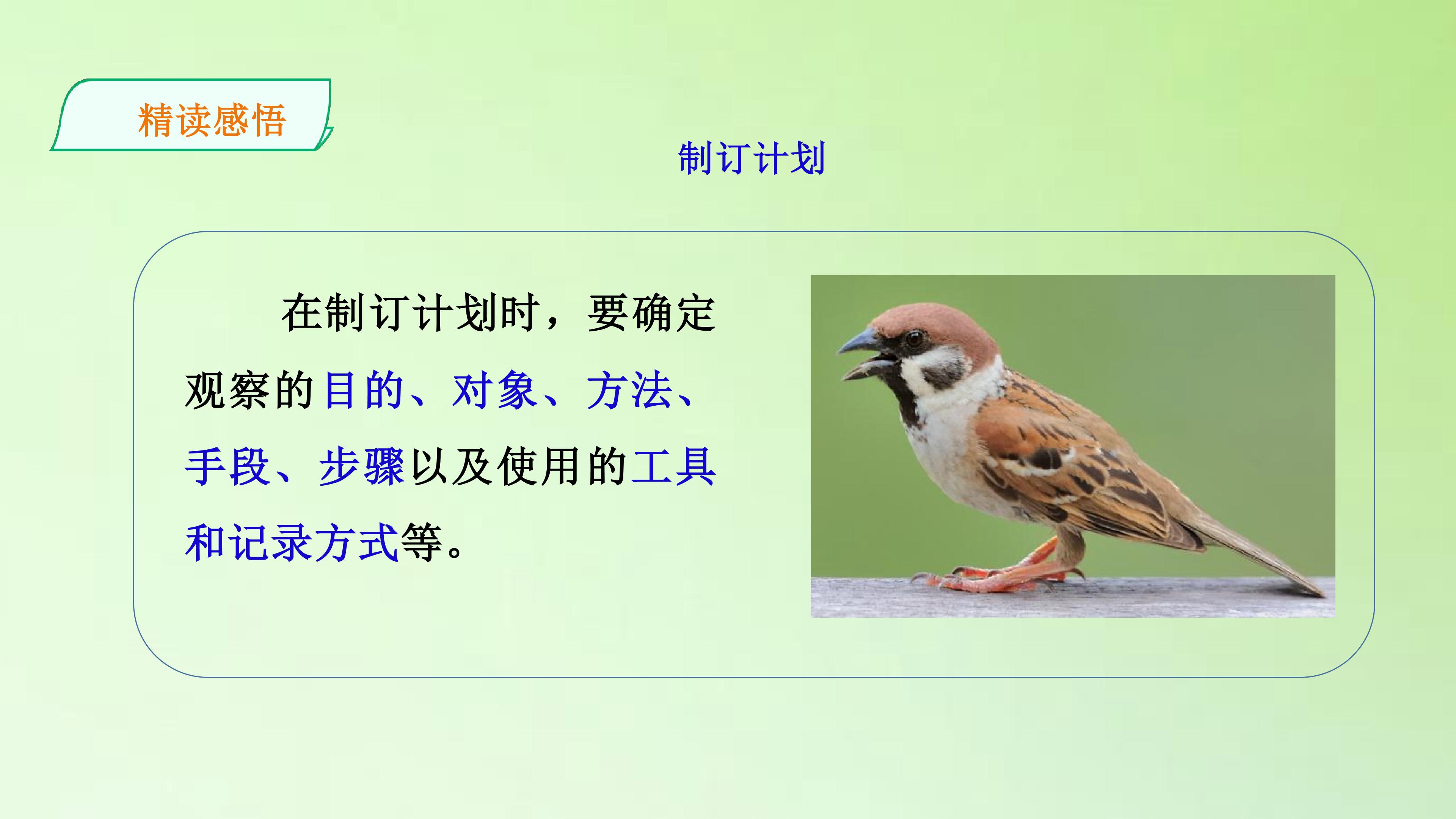 精读感悟

制订计划

在制订计划时，要确定观察的目的、对象、方法、手段、步骤以及使用的工具和记录方式等。